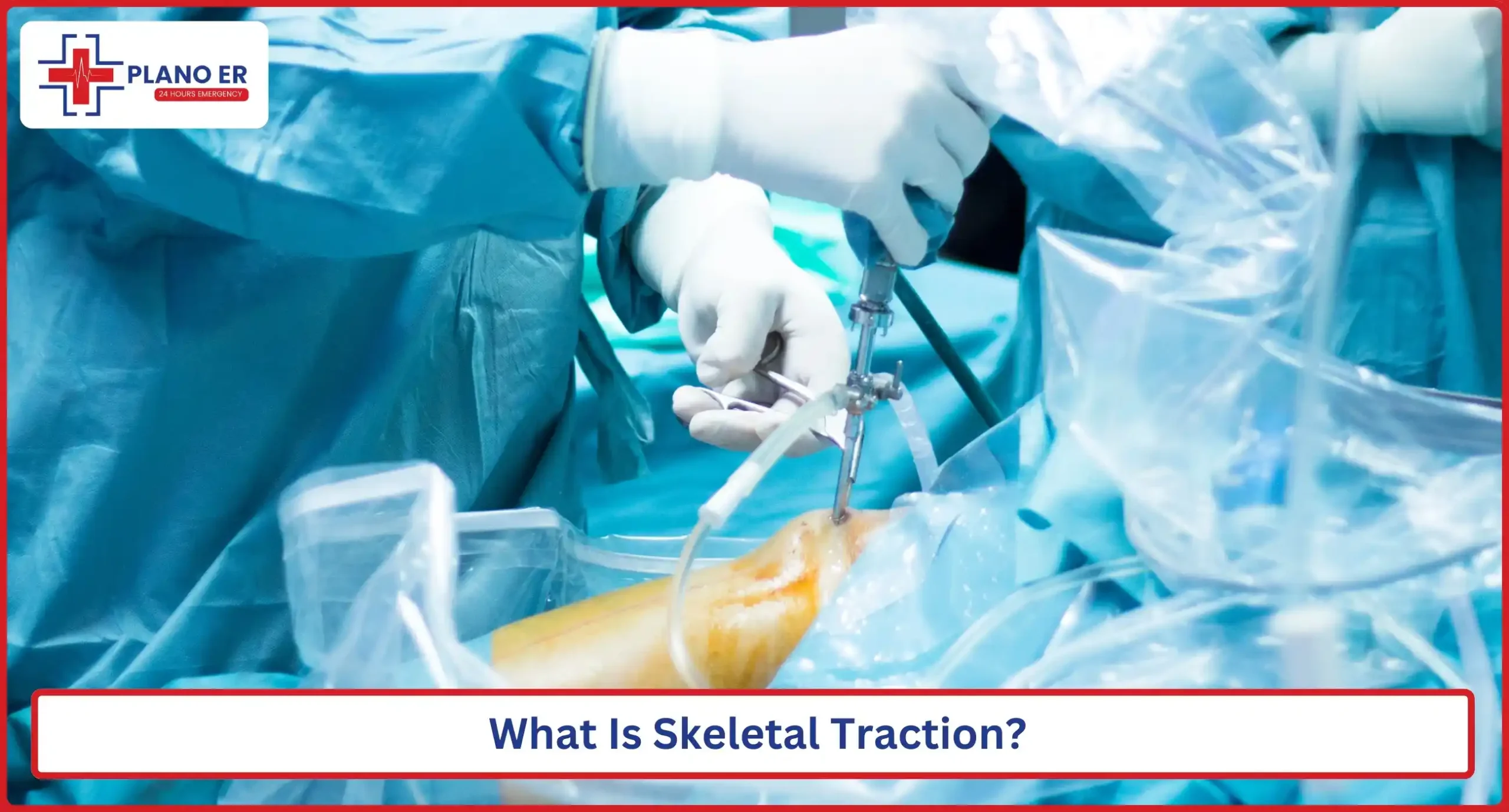 PLANO ER
24 HOURS EMERGENCY

What Is Skeletal Traction?